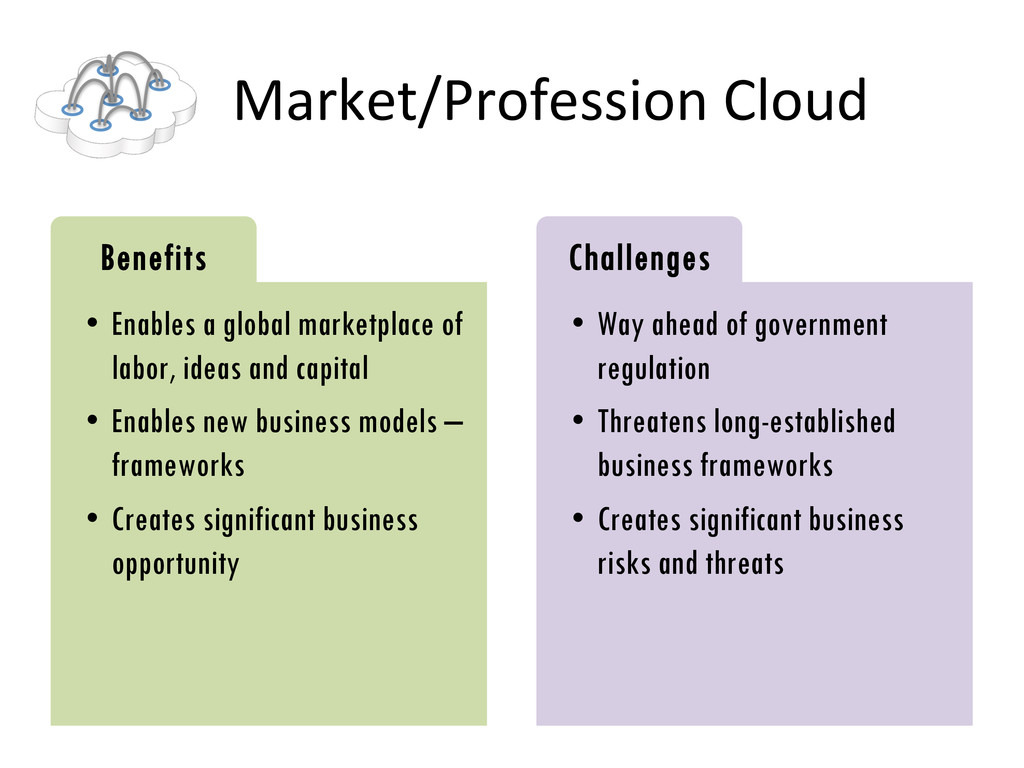 Market/Profession Cloud

Benefits

• Enables a global marketplace of labor, ideas and capital
• Enables new business models – frameworks
• Creates significant business opportunity

Challenges

• Way ahead of government regulation
• Threatens long-established business frameworks
• Creates significant business risks and threats